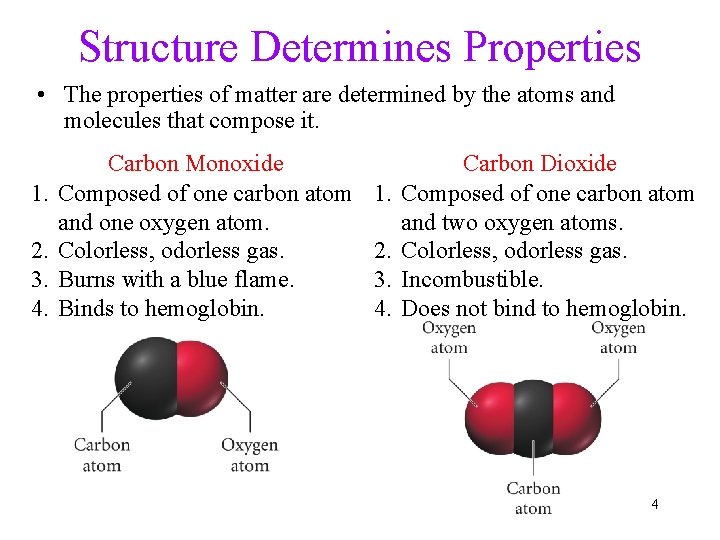 Structure Determines Properties

• The properties of matter are determined by the atoms and molecules that compose it.

Carbon Monoxide

1. Composed of one carbon atom and one oxygen atom.
2. Colorless, odorless gas.
3. Burns with a blue flame.
4. Binds to hemoglobin.

Carbon atom

Oxygen atom

Carbon Dioxide

1. Composed of one carbon atom and two oxygen atoms.
2. Colorless, odorless gas.
3. Incombustible.
4. Does not bind to hemoglobin.

Oxygen atom

Oxygen atom

Carbon atom

4